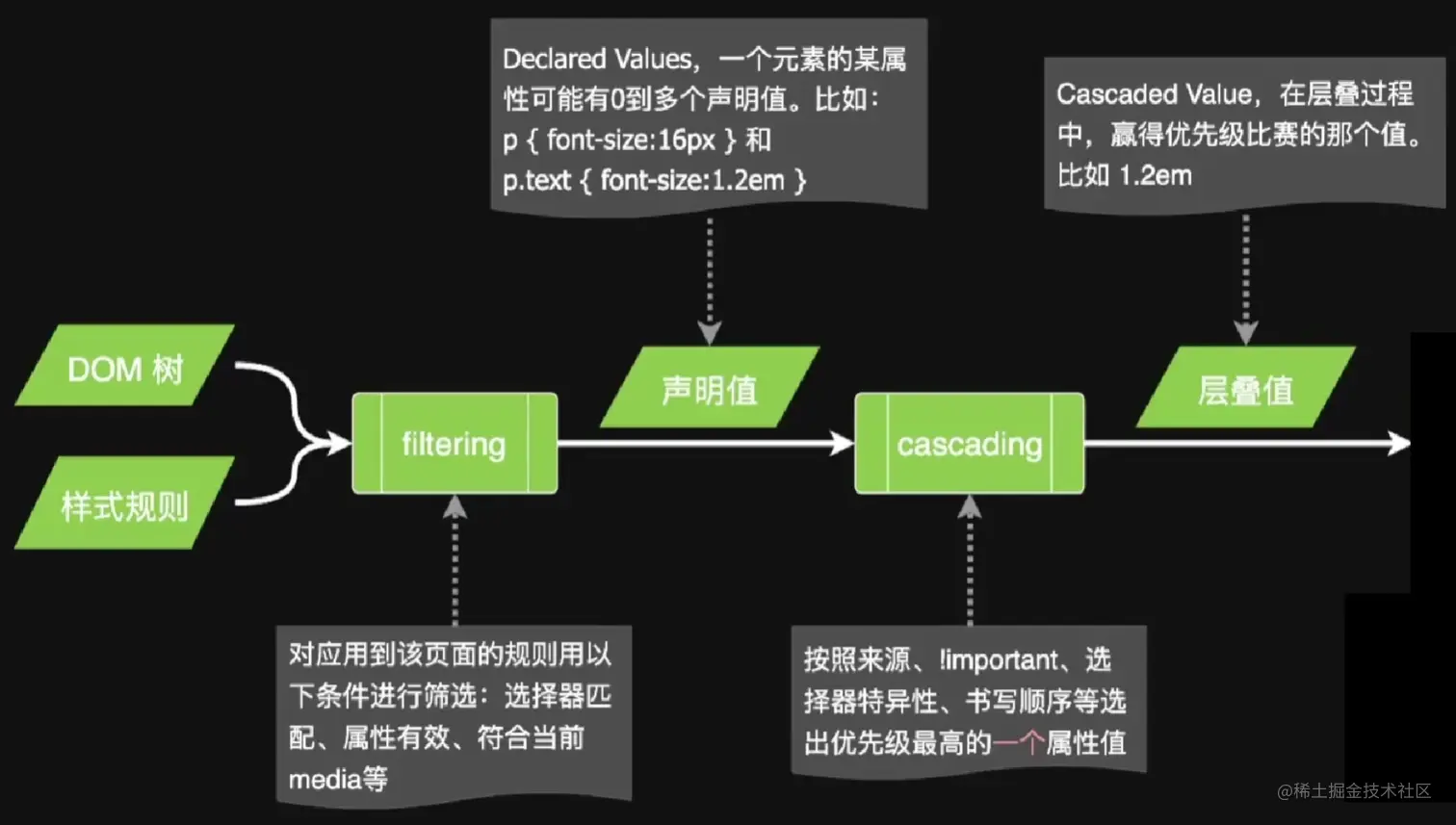 Declared Values，一个元素的某属性可能有0到多个声明值。比如：
p { font-size:16px } 和
p.text { font-size:1.2em }

Cascaded Value，在层叠过程中，赢得优先级比赛的那个值。比如 1.2em

DOM 树

样式规则

filtering

声明值

cascading

层叠值

对应用到该页面的规则用以下条件进行筛选：选择器匹配、属性有效、符合当前media等

按照来源、!important、选择器特异性、书写顺序等选出优先级最高的一个属性值

@稀土掘金技术社区